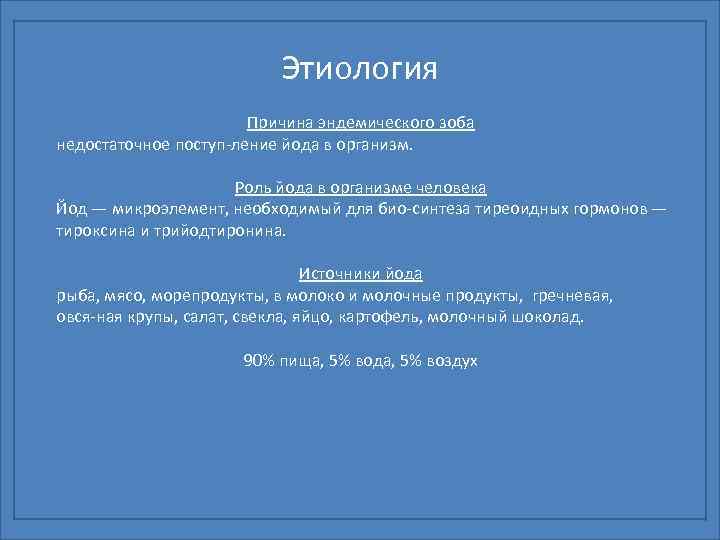 Этиология

Причина эндемического зоба
недостаточное поступ-ление йода в организм.

Роль йода в организме человека
Йод — микроэлемент, необходимый для био-синтеза тиреоидных гормонов — тироксина и трийодтиронина.

Источники йода
рыба, мясо, морепродукты, в молоко и молочные продукты, гречневая, овся-ная крупы, салат, свекла, яйцо, картофель, молочный шоколад.

90% пища, 5% вода, 5% воздух